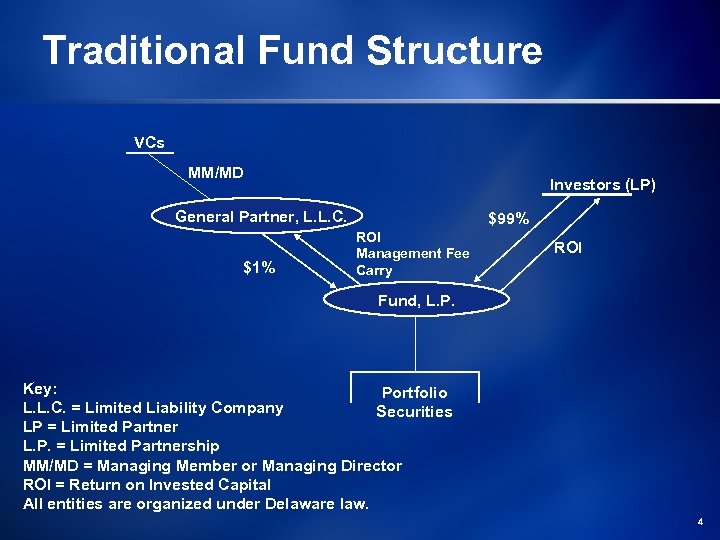 Traditional Fund Structure

VCs

MM/MD

Investors (LP)

General Partner, L.L.C.

$99%

ROI
Management Fee
Carry

ROI

$1%

Fund, L.P.

Portfolio
Securities

Key:
L.L.C. = Limited Liability Company
LP = Limited Partner
L.P. = Limited Partnership
MM/MD = Managing Member or Managing Director
ROI = Return on Invested Capital
All entities are organized under Delaware law.

4